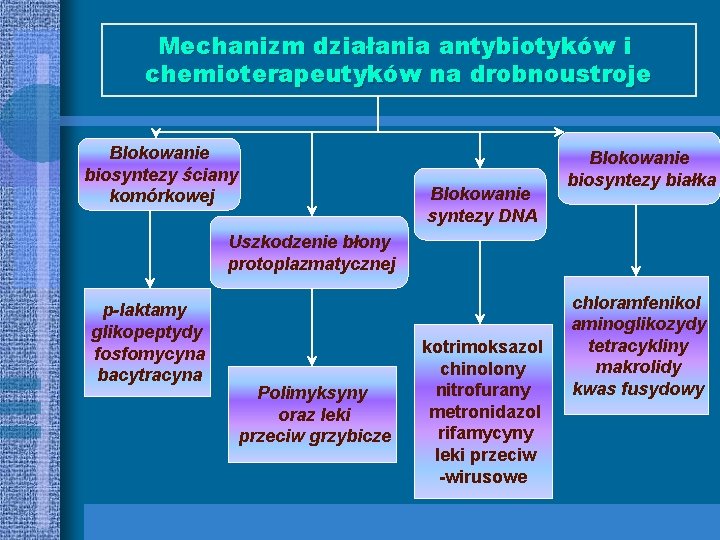 Mechanizm działania antybiotyków i chemioterapeutyków na drobnoustroje

Blokowanie biosyntezy ściany komórkowej

p-laktamy
glikopeptydy
fosfomycyna
bacytracyna

Uszkodzenie błony protoplazmatycznej

Polimyksyny
oraz leki
przeciw grzybicze

Blokowanie syntezy DNA

kotrimoksazol
chinolony
nitrofurany
metronidazol
rifamycyny
leki przeciw
-wirusowe

Blokowanie biosyntezy białka

chloramfenikol
aminoglikozydy
tetracykliny
makrolidy
kwas fusydowy